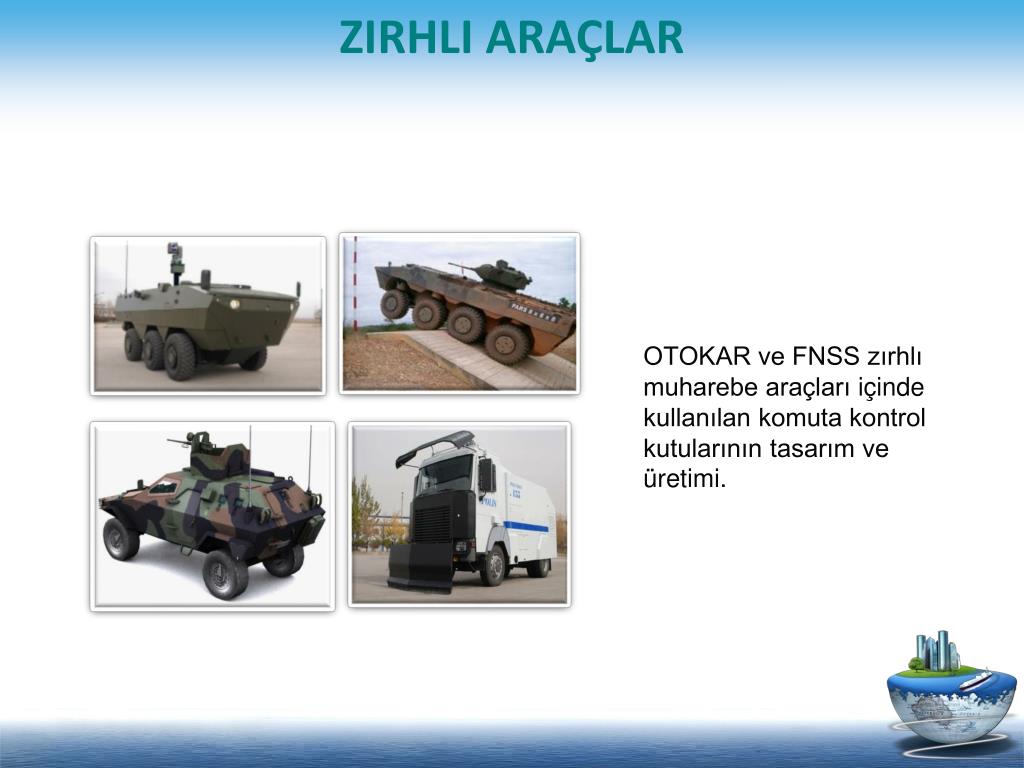 ZIRHLI ARAÇLAR

OTOKAR ve FNSS zırhlı muharebe araçları içinde kullanılan komuta kontrol kutularının tasarım ve üretimi.